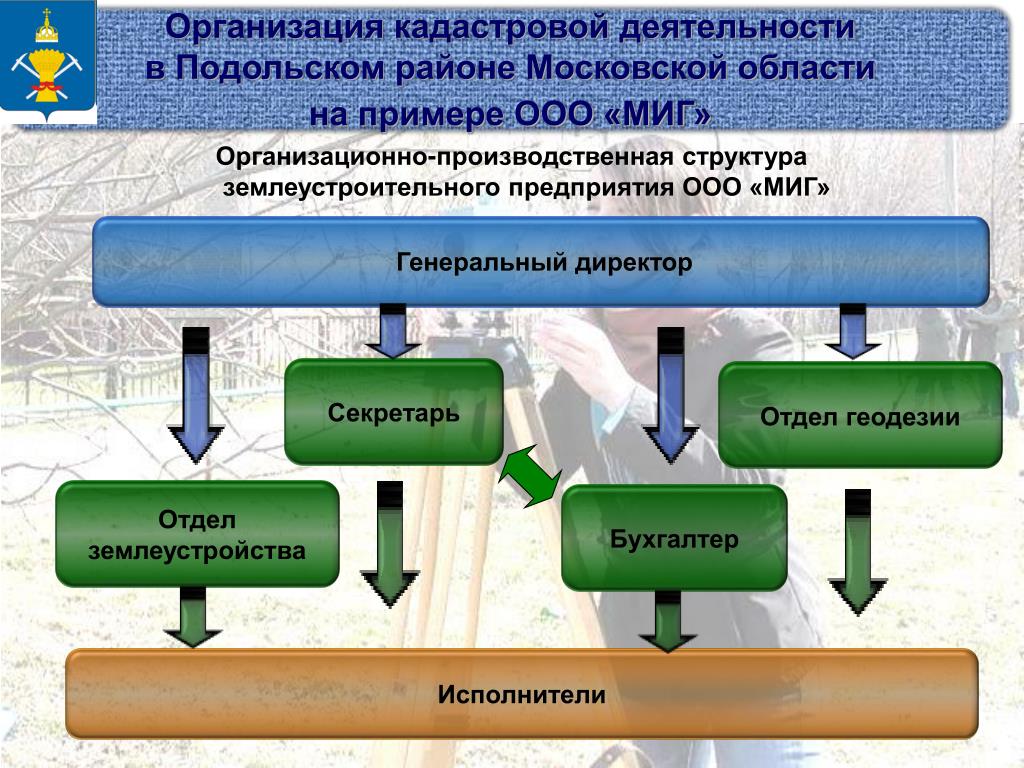 Организация кадастровой деятельности в Подольском районе Московской области на примере ООО «МИГ»

Организационно-производственная структура землеустроительного предприятия ООО «МИГ»

Генеральный директор

Секретарь

Отдел геодезии

Отдел землеустройства

Бухгалтер

Исполнители